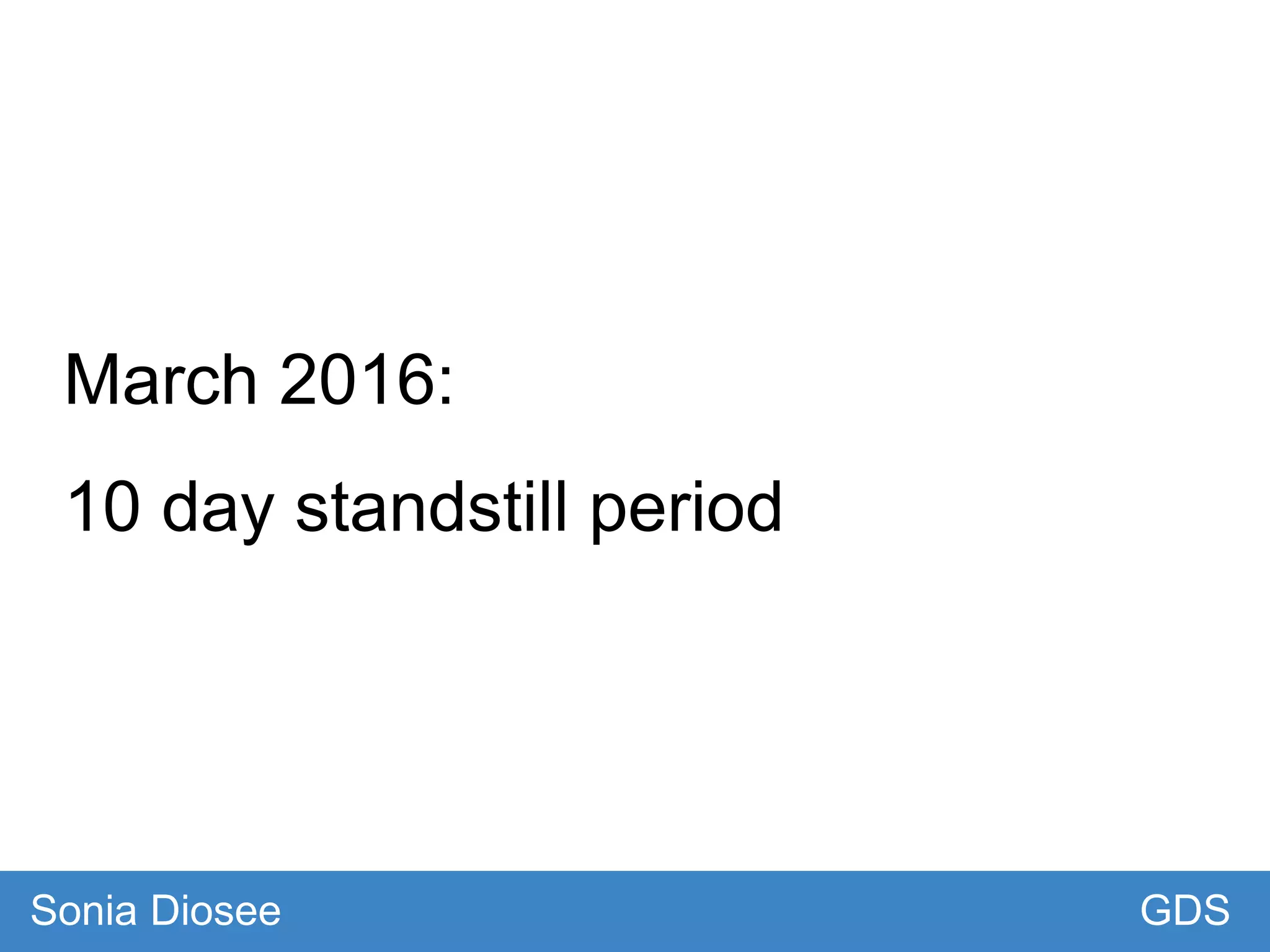 March 2016:

10 day standstill period

Sonia Diosee

GDS